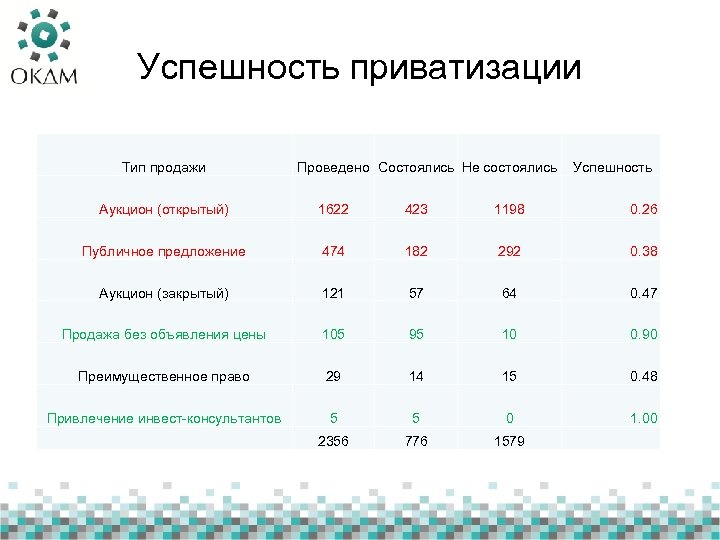 ОКДМ

Успешность приватизации

| Тип продажи | Проведено | Состоялись | Не состоялись | Успешность |
|---|---|---|---|---|
| Аукцион (открытый) | 1622 | 423 | 1198 | 0.26 |
| Публичное предложение | 474 | 182 | 292 | 0.38 |
| Аукцион (закрытый) | 121 | 57 | 64 | 0.47 |
| Продажа без объявления цены | 105 | 95 | 10 | 0.90 |
| Преимущественное право | 29 | 14 | 15 | 0.48 |
| Привлечение инвест-консультантов | 5 | 5 | 0 | 1.00 |
| | 2356 | 776 | 1579 | |